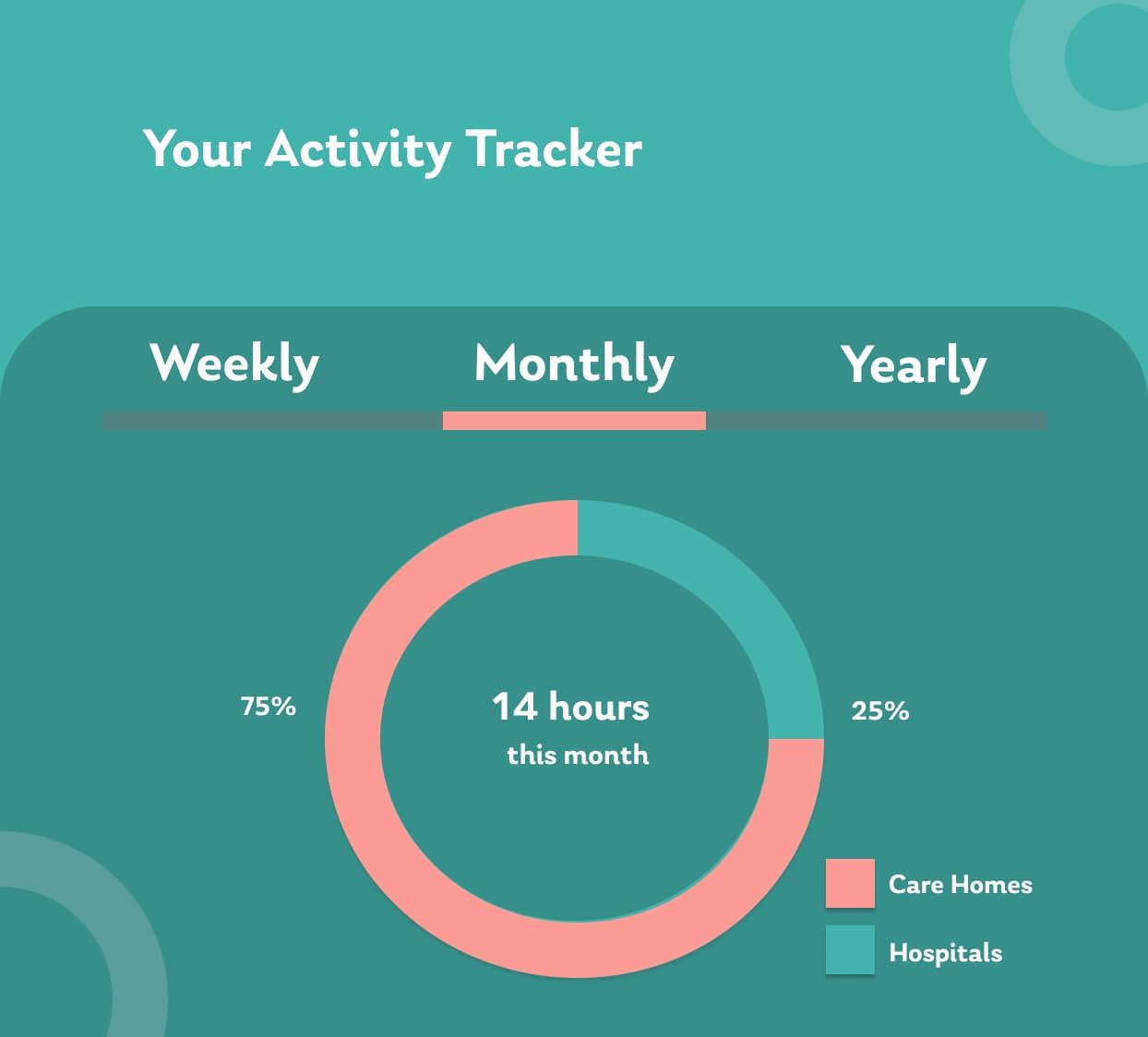 Your Activity Tracker

Weekly Monthly Yearly

75%

14 hours
this month

25%

Care Homes
Hospitals